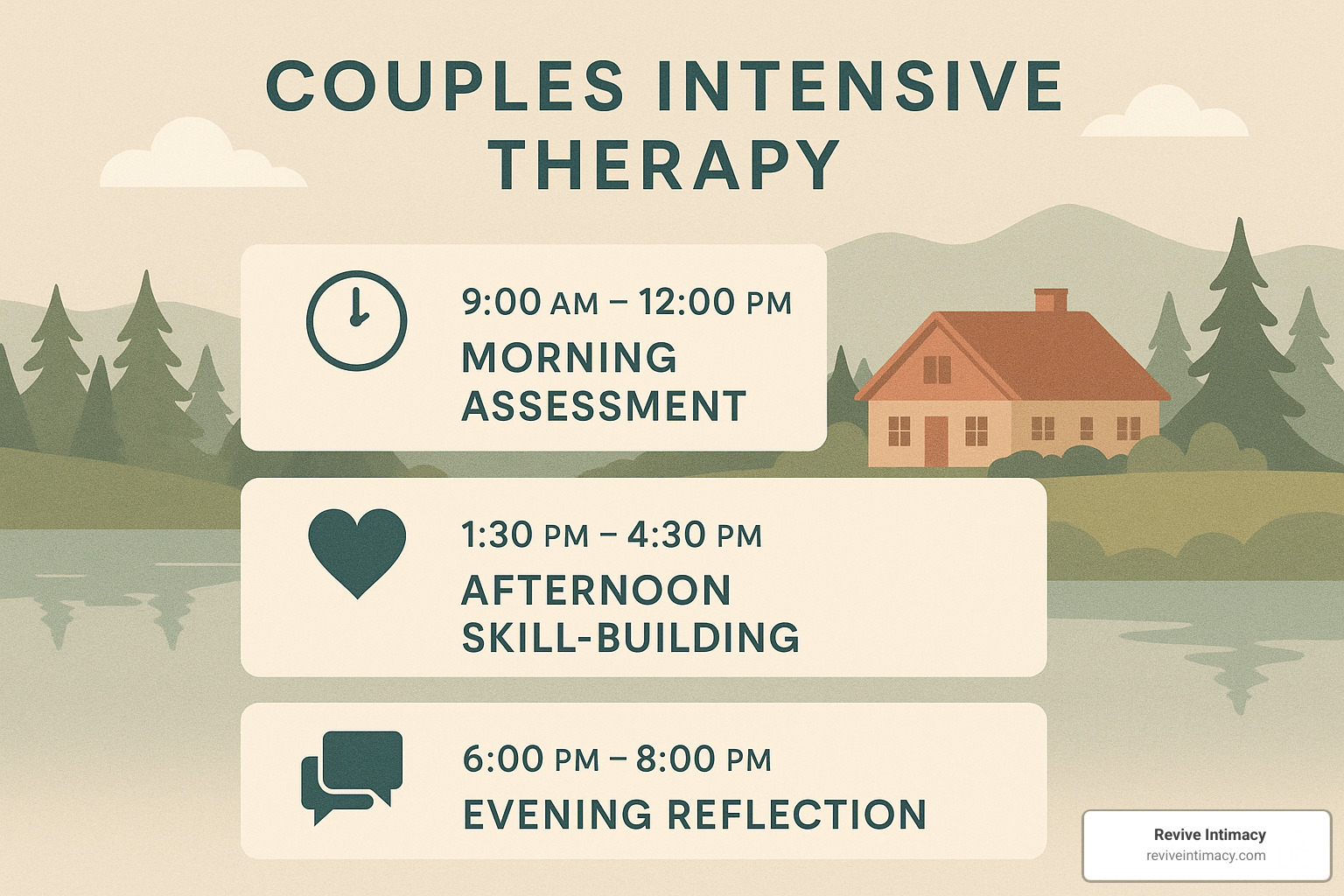 COUPLES INTENSIVE THERAPY

9:00 AM – 12:00 PM
MORNING ASSESSMENT

1:30 PM – 4:30 PM
AFTERNOON SKILL-BUILDING

6:00 PM – 8:00 PM
EVENING REFLECTION

Revive Intimacy
reviveintimacy.com